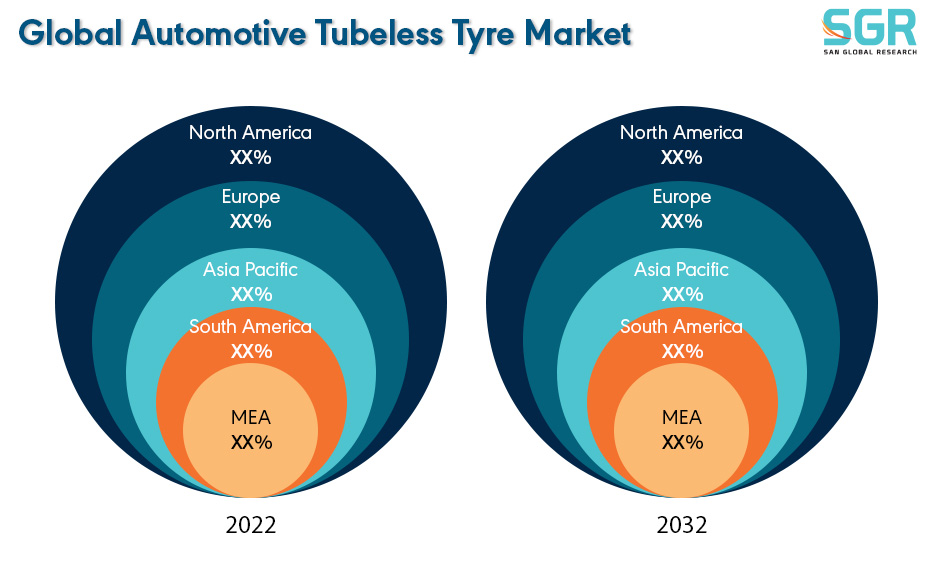 Global Automotive Tubeless Tyre Market

SGR
SAN GLOBAL RESEARCH

North America
XX%
Europe
XX%
Asia Pacific
XX%
South America
XX%
MEA
XX%
2022

North America
XX%
Europe
XX%
Asia Pacific
XX%
South America
XX%
MEA
XX%
2032